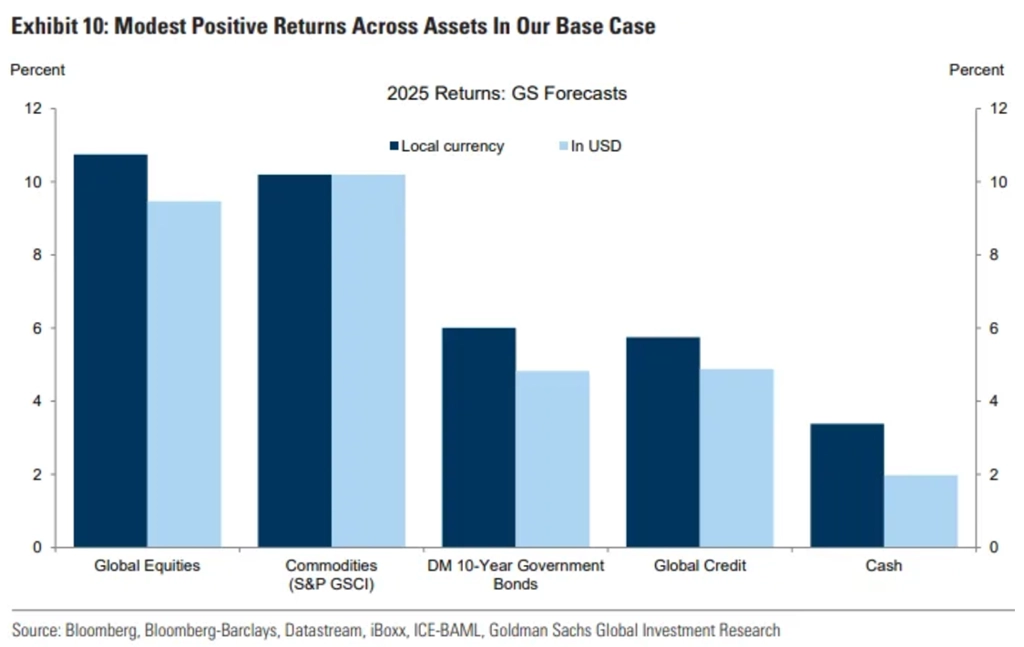 Exhibit 10: Modest Positive Returns Across Assets In Our Base Case

Percent

Percent

2025 Returns: GS Forecasts

Local currency

In USD

12
10
8
6
4
2
0

12
10
8
6
4
2
0

Global Equities

Commodities (S&P GSCI)

DM 10-Year Government Bonds

Global Credit

Cash

Source: Bloomberg, Bloomberg-Barclays, Datastream, iBoxx, ICE-BAML, Goldman Sachs Global Investment Research